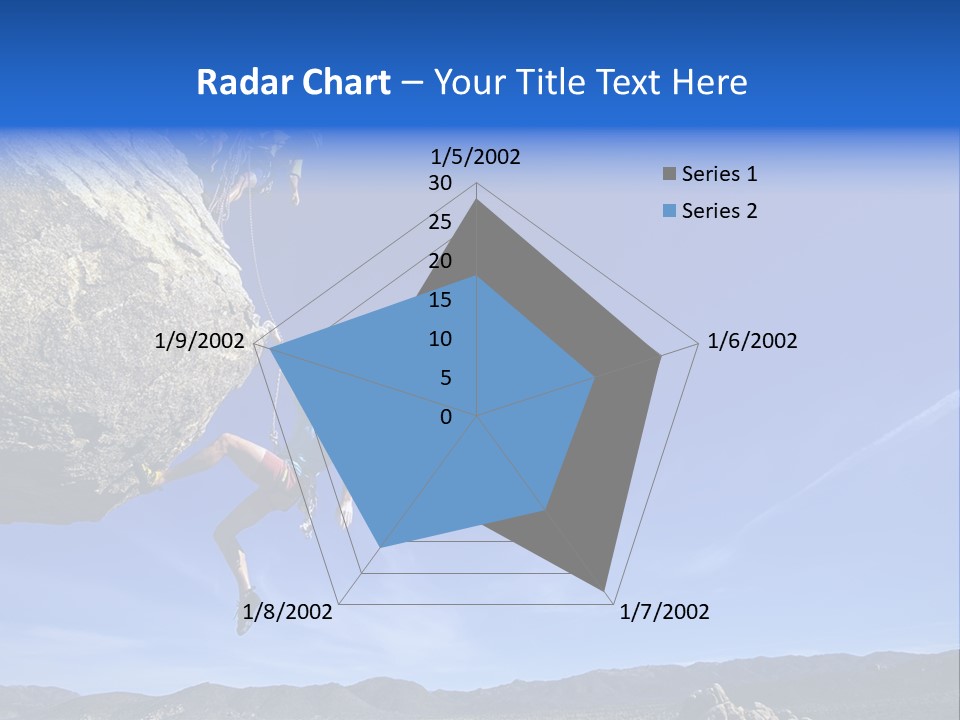 Radar Chart – Your Title Text Here

1/5/2002
30
25
20
15
10
5
0
1/6/2002
1/7/2002
1/8/2002
1/9/2002

Series 1
Series 2